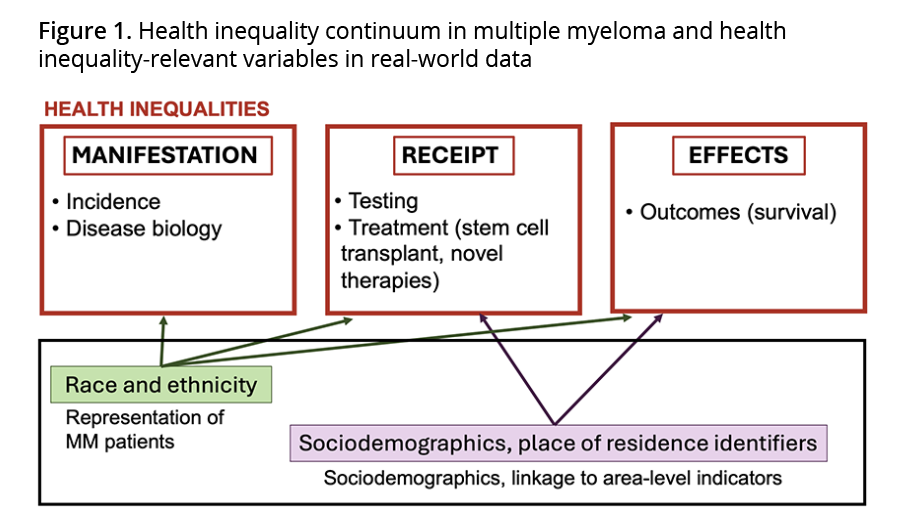 **Figure 1.** Health inequality continuum in multiple myeloma and health inequality-relevant variables in real-world data

HEALTH INEQUALITIES

MANIFESTATION

• Incidence
• Disease biology

RECEIPT

• Testing
• Treatment (stem cell transplant, novel therapies)

EFFECTS

• Outcomes (survival)

Race and ethnicity

Representation of MM patients

Sociodemographics, place of residence identifiers

Sociodemographics, linkage to area-level indicators